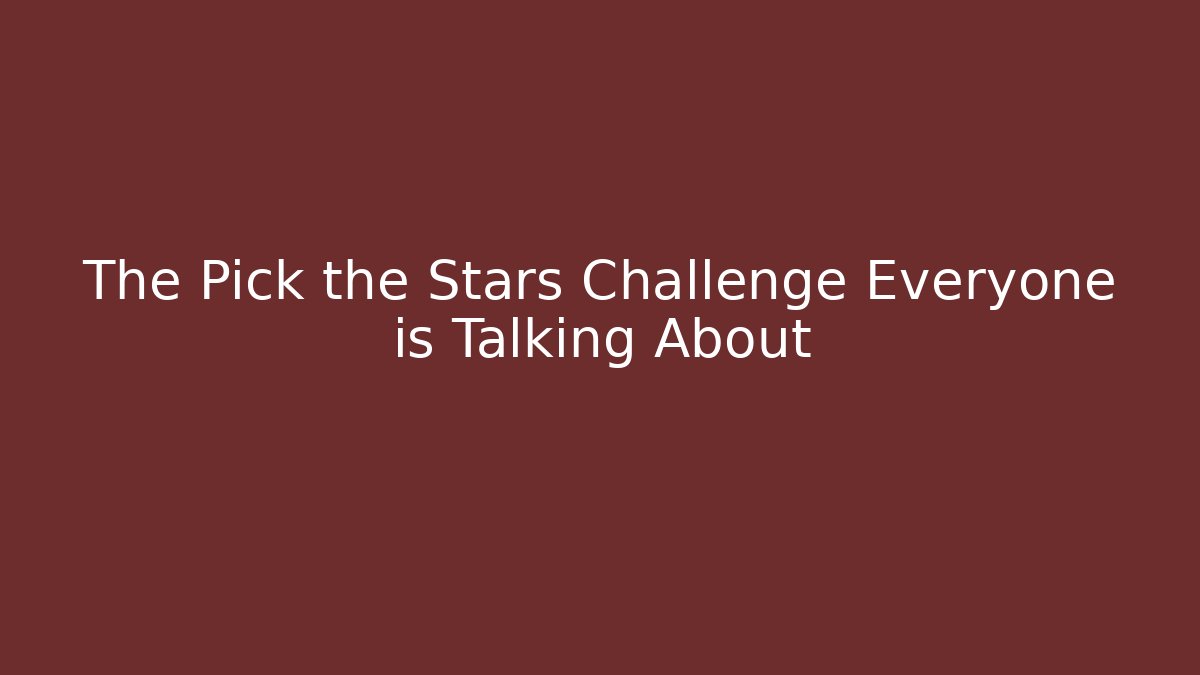 The Pick the Stars Challenge Everyone is Talking About